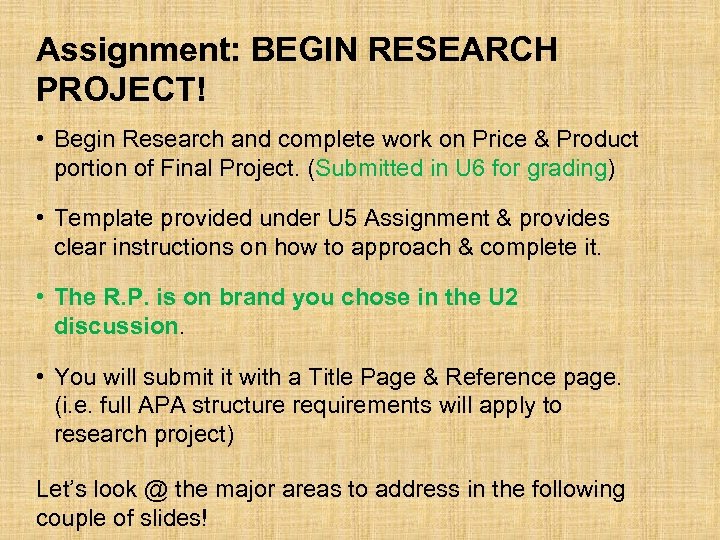 Assignment: BEGIN RESEARCH PROJECT!

• Begin Research and complete work on Price & Product portion of Final Project. (Submitted in U6 for grading)

• Template provided under U5 Assignment & provides clear instructions on how to approach & complete it.

• The R.P. is on brand you chose in the U2 discussion.

• You will submit it with a Title Page & Reference page. (i.e. full APA structure requirements will apply to research project)

Let's look @ the major areas to address in the following couple of slides!